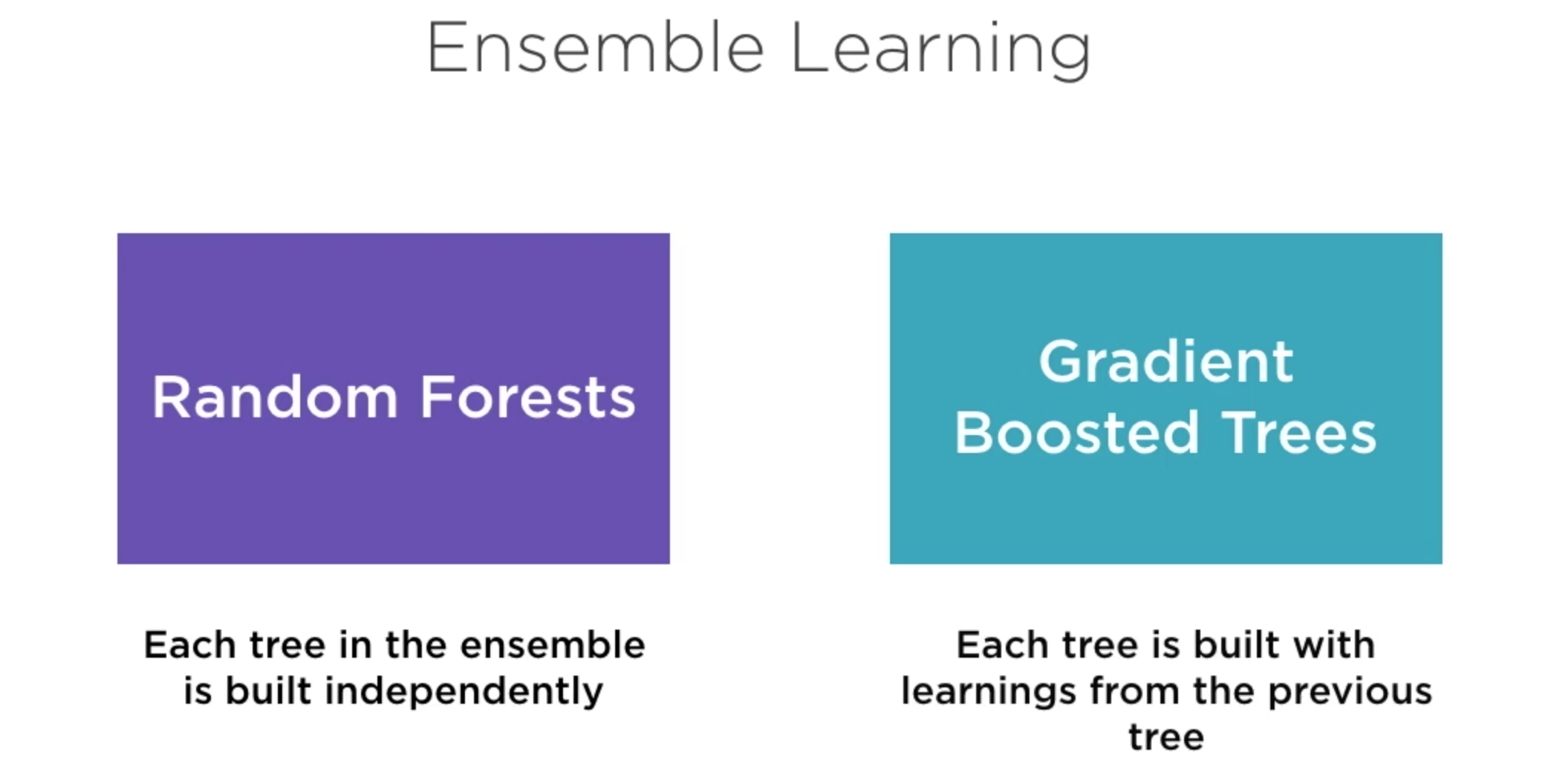 Ensemble Learning

Random Forests

Each tree in the ensemble is built independently

Gradient Boosted Trees

Each tree is built with learnings from the previous tree